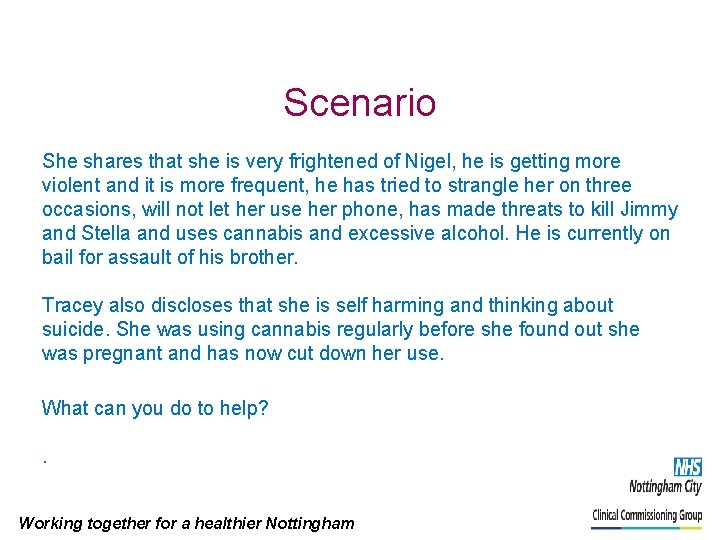 Scenario

She shares that she is very frightened of Nigel, he is getting more violent and it is more frequent, he has tried to strangle her on three occasions, will not let her use her phone, has made threats to kill Jimmy and Stella and uses cannabis and excessive alcohol. He is currently on bail for assault of his brother.

Tracey also discloses that she is self harming and thinking about suicide. She was using cannabis regularly before she found out she was pregnant and has now cut down her use.

What can you do to help?

.

NHS
Nottingham City
Clinical Commissioning Group

Working together for a healthier Nottingham